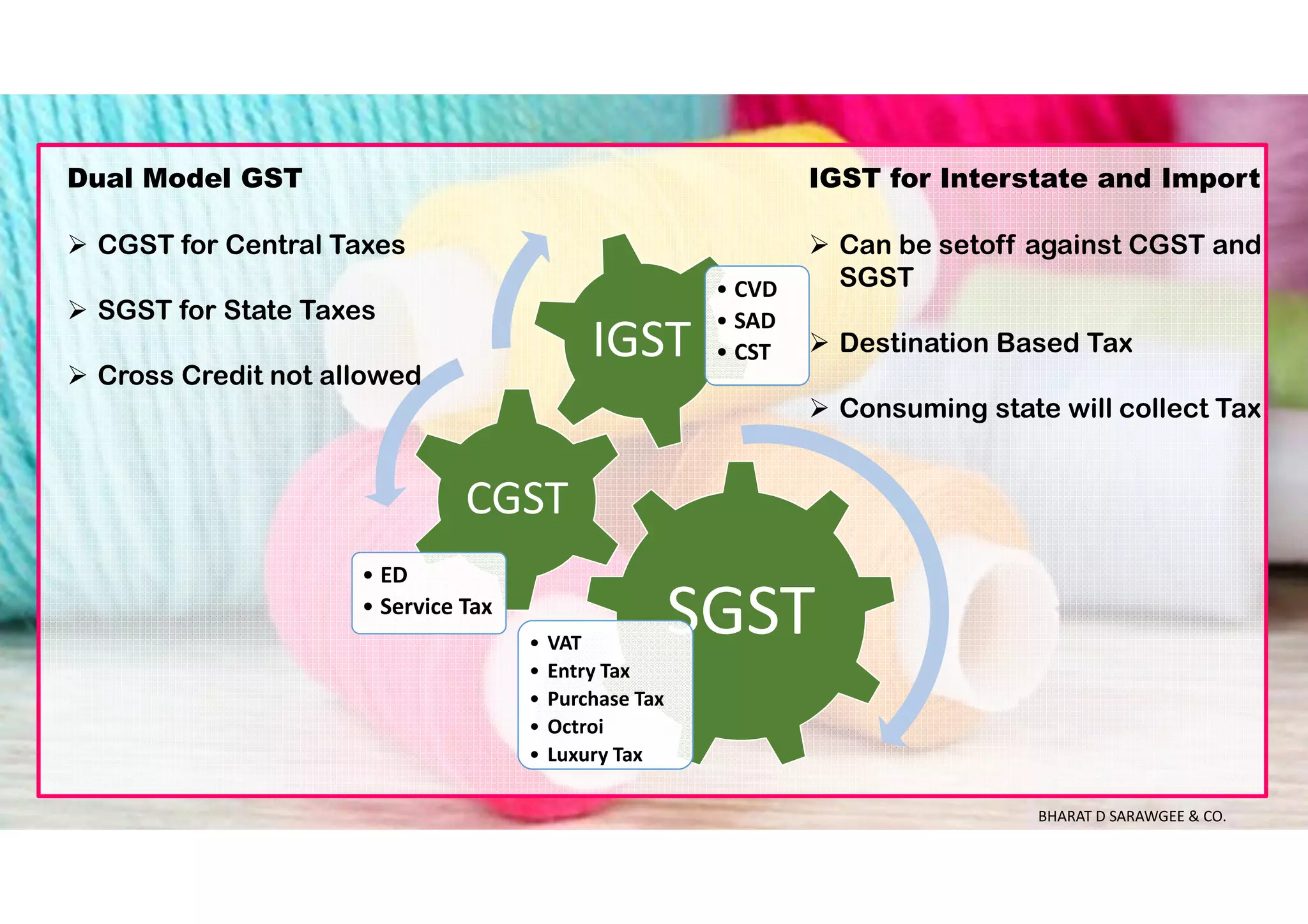 Dual Model GST

➢ CGST for Central Taxes

➢ SGST for State Taxes

➢ Cross Credit not allowed

IGST for Interstate and Import

➢ Can be setoff against CGST and SGST

➢ Destination Based Tax

➢ Consuming state will collect Tax

IGST

• CVD
• SAD
• CST

CGST

• ED
• Service Tax

SGST

• VAT
• Entry Tax
• Purchase Tax
• Octroi
• Luxury Tax

BHARAT D SARAWGEE & CO.